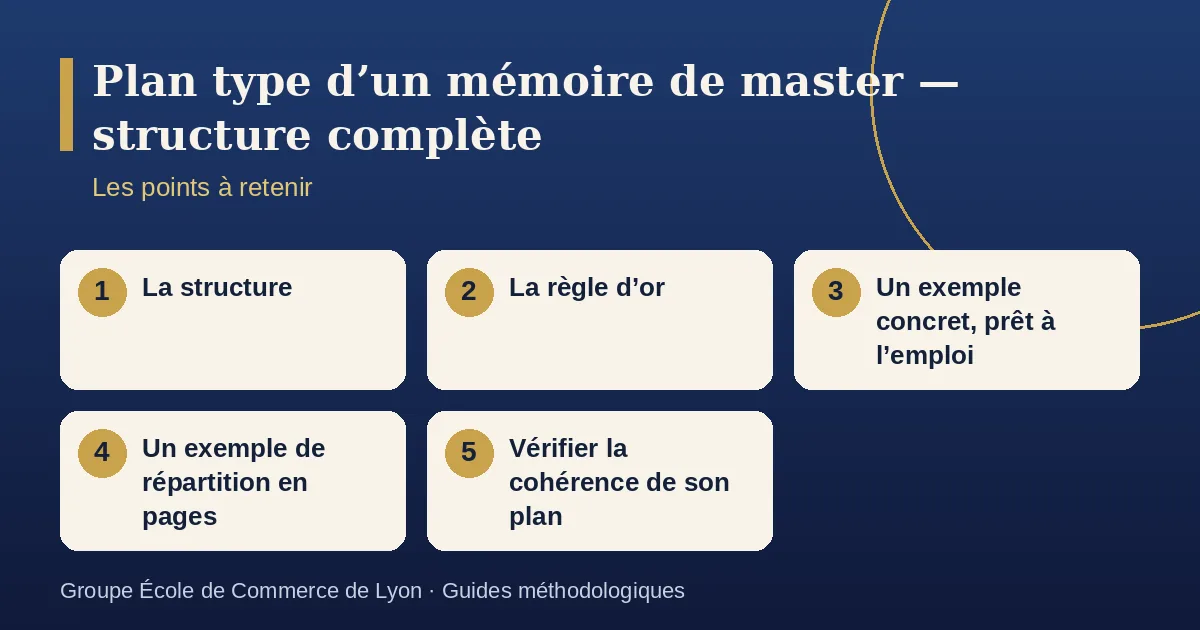 Plan type d'un mémoire de master — structure complète

Les points à retenir

1 La structure

2 La règle d'or

3 Un exemple concret, prêt à l'emploi

4 Un exemple de répartition en pages

5 Vérifier la cohérence de son plan

Groupe École de Commerce de Lyon · Guides méthodologiques